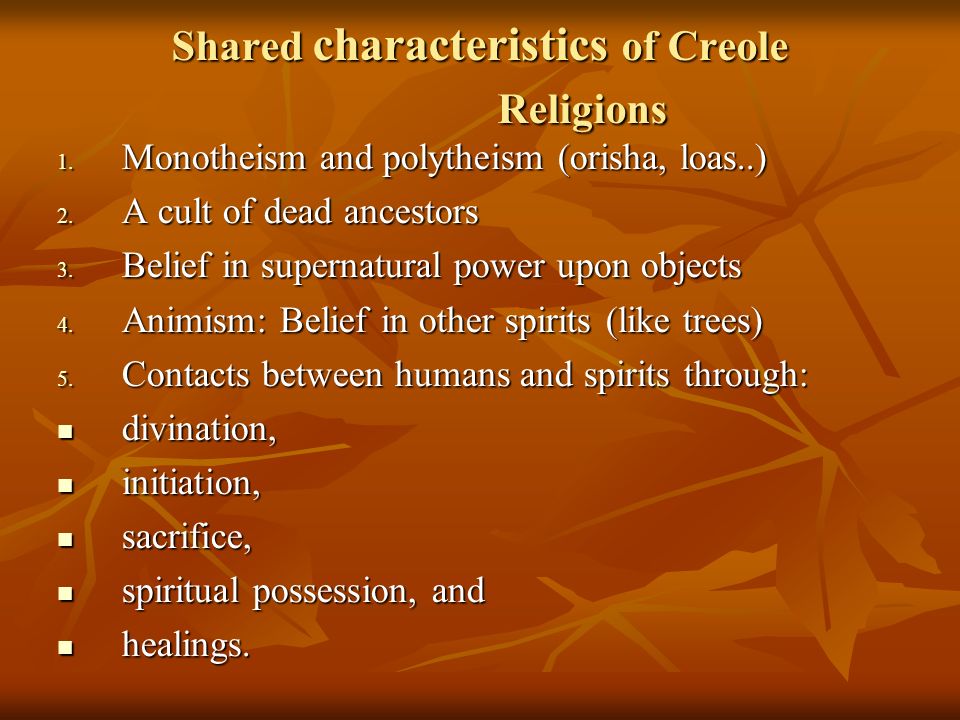 Shared characteristics of Creole Religions

1. Monotheism and polytheism (orisha, loas..)
2. A cult of dead ancestors
3. Belief in supernatural power upon objects
4. Animism: Belief in other spirits (like trees)
5. Contacts between humans and spirits through:

- divination,
- initiation,
- sacrifice,
- spiritual possession, and
- healings.